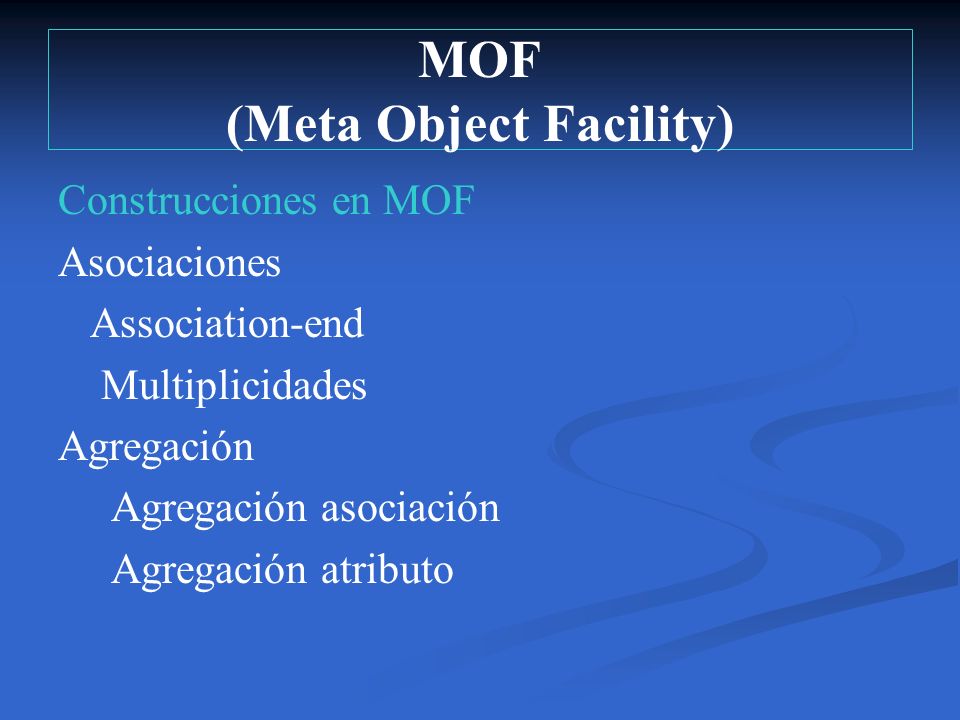 MOF
(Meta Object Facility)

Construcciones en MOF

Asociaciones

Association-end

Multiplicidades

Agregación

Agregación asociación

Agregación atributo